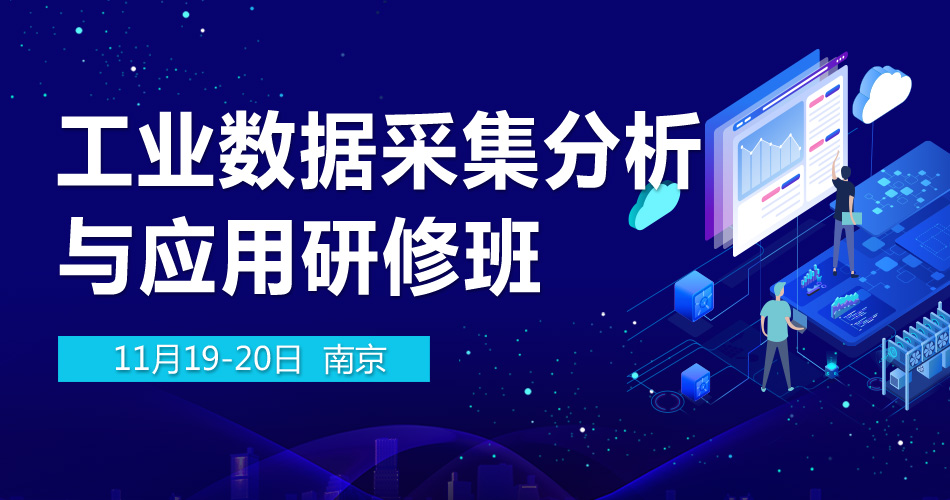 工业数据采集分析与应用研修班

11月19-20日 南京